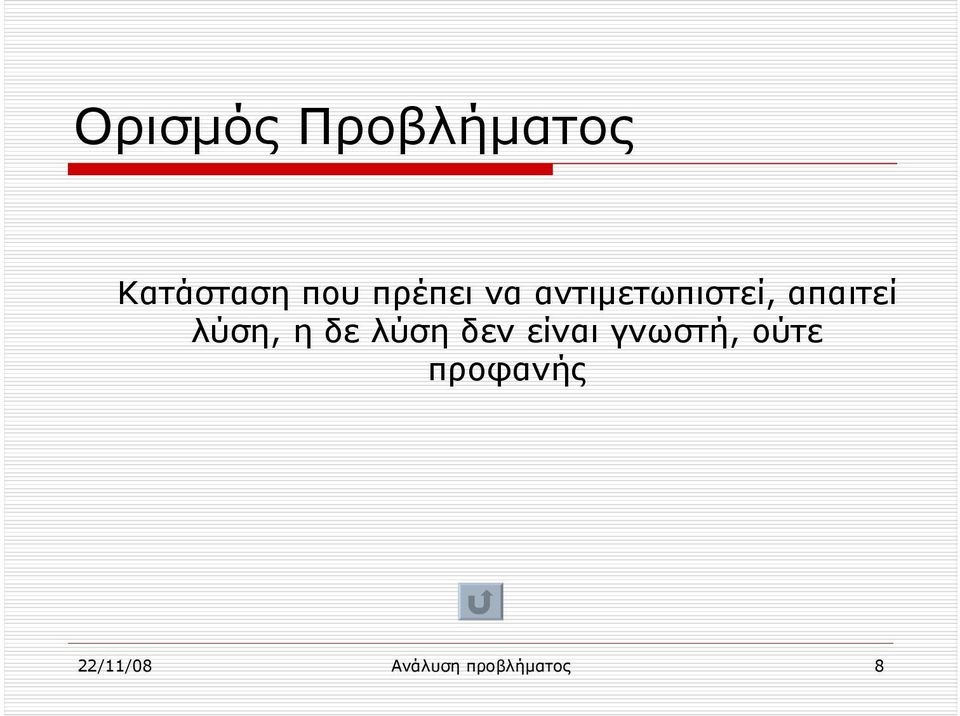 Ορισμός Προβλήματος

Κατάσταση που πρέπει να αντιμετωπιστεί, απαιτεί λύση, η δε λύση δεν είναι γνωστή, ούτε προφανής

22/11/08

Ανάλυση προβλήματος

8